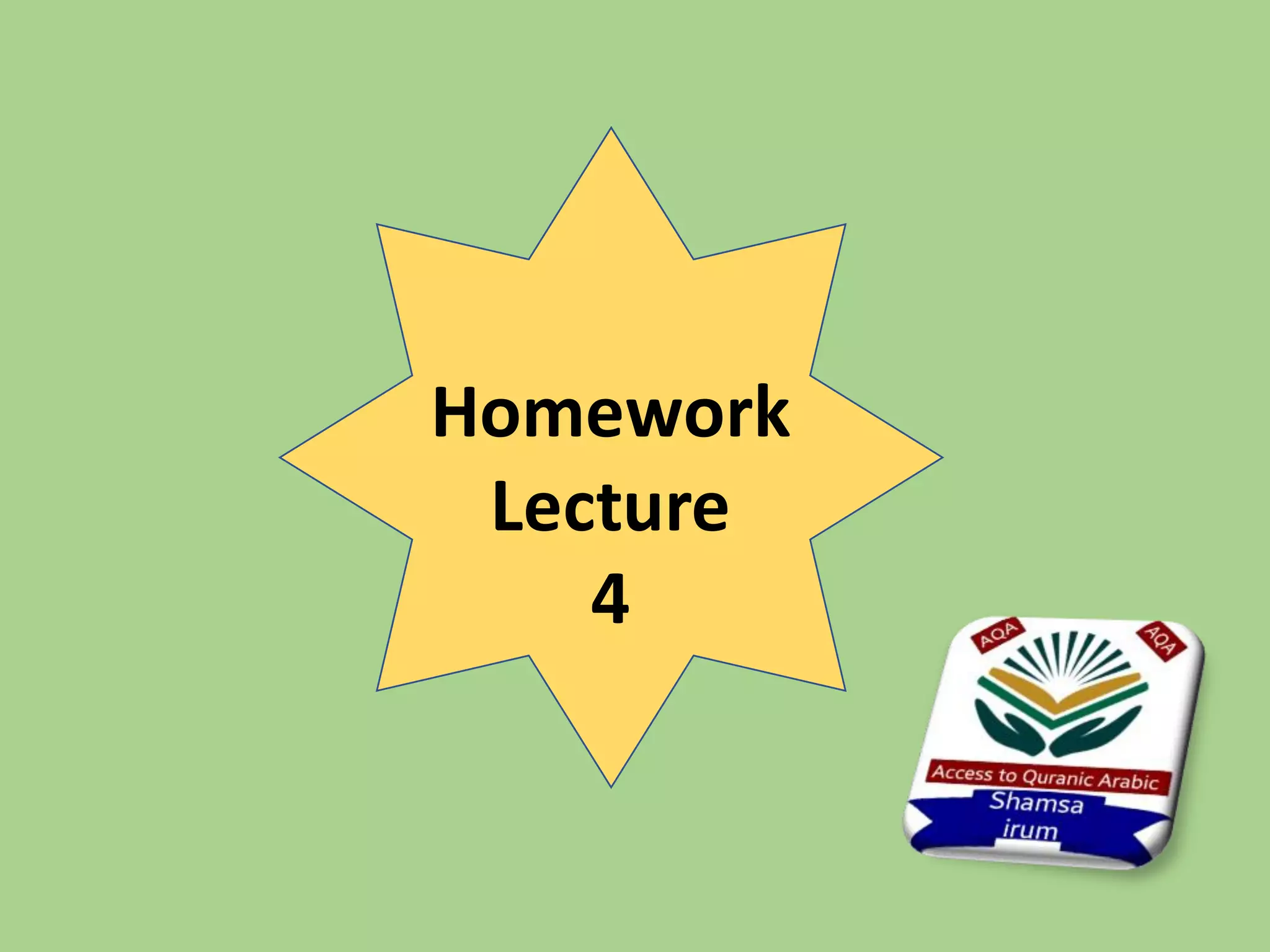 Homework
Lecture
4

AQA
AQA
Access to Quranic Arabic
Shamsa
irum